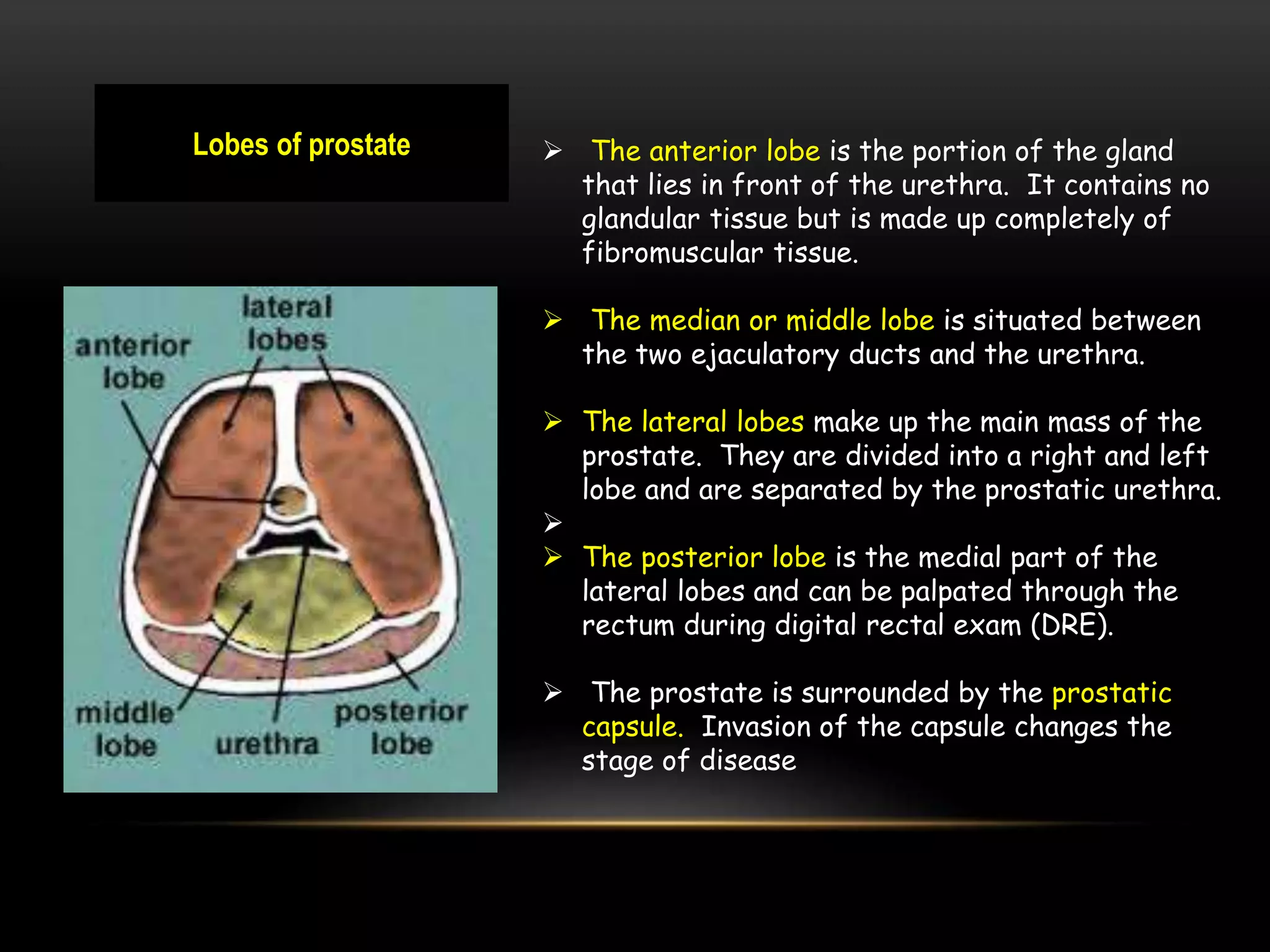 Lobes of prostate

lateral lobes
anterior lobe
middle lobe
urethra
posterior lobe

➢ The anterior lobe is the portion of the gland that lies in front of the urethra. It contains no glandular tissue but is made up completely of fibromuscular tissue.

➢ The median or middle lobe is situated between the two ejaculatory ducts and the urethra.

➢ The lateral lobes make up the main mass of the prostate. They are divided into a right and left lobe and are separated by the prostatic urethra.
➢
➢ The posterior lobe is the medial part of the lateral lobes and can be palpated through the rectum during digital rectal exam (DRE).

➢ The prostate is surrounded by the prostatic capsule. Invasion of the capsule changes the stage of disease